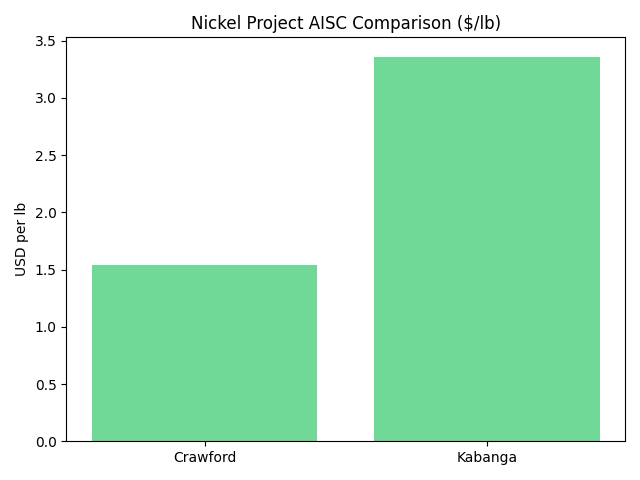 Nickel Project AISC Comparison ($/lb)

USD per lb

3.5
3.0
2.5
2.0
1.5
1.0
0.5
0.0

Crawford
Kabanga